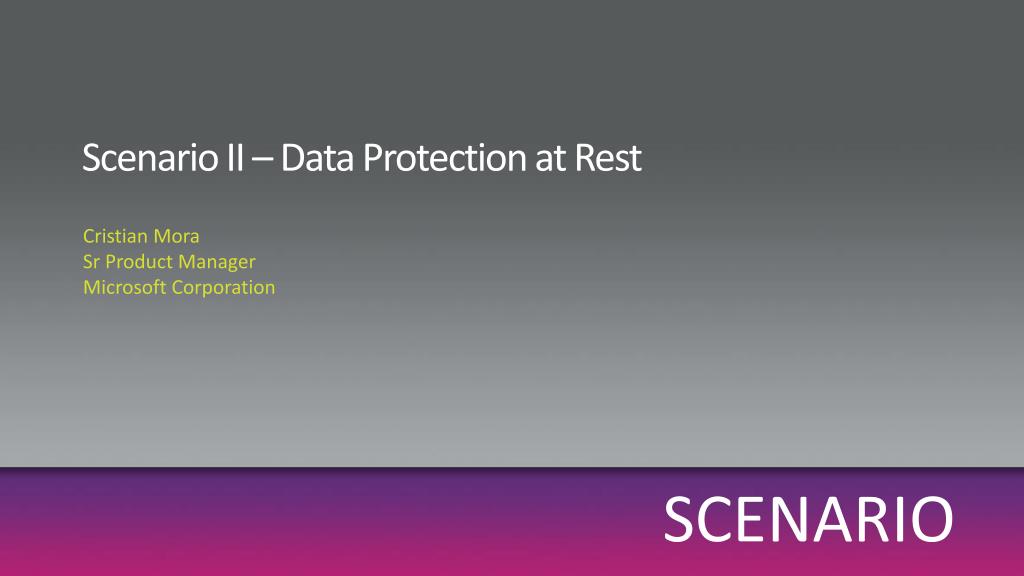 Scenario II – Data Protection at Rest

Cristian Mora
Sr Product Manager
Microsoft Corporation

SCENARIO